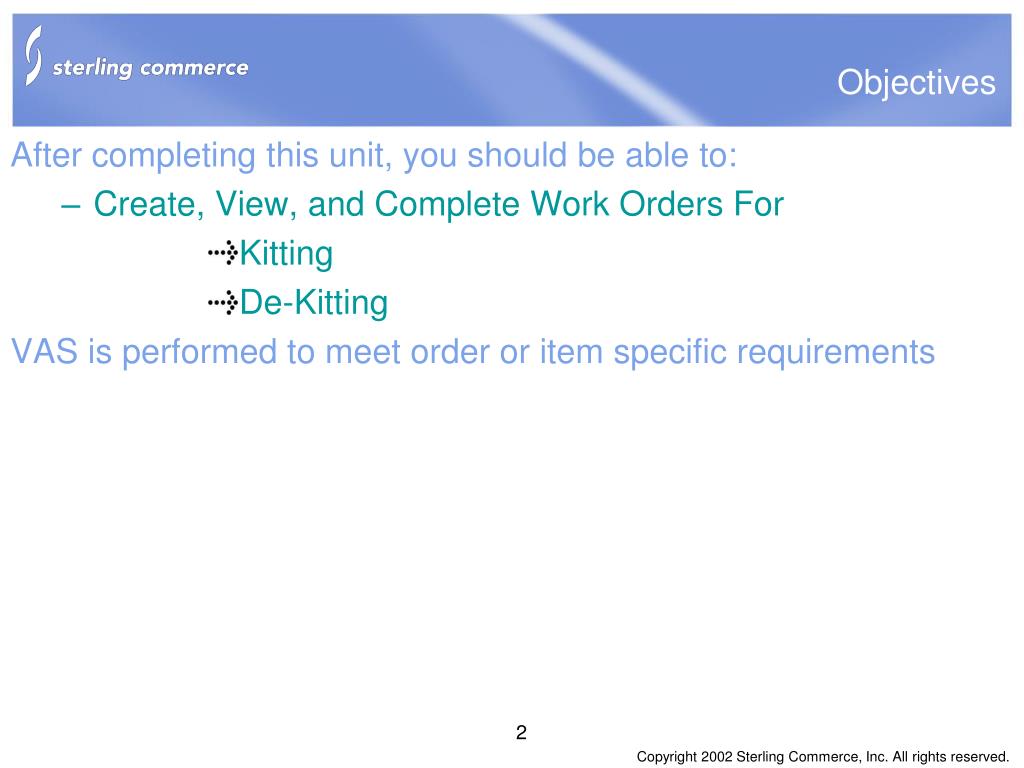 sterling commerce

Objectives

After completing this unit, you should be able to:

– Create, View, and Complete Work Orders For

Kitting

De-Kitting

VAS is performed to meet order or item specific requirements

2

Copyright 2002 Sterling Commerce, Inc. All rights reserved.